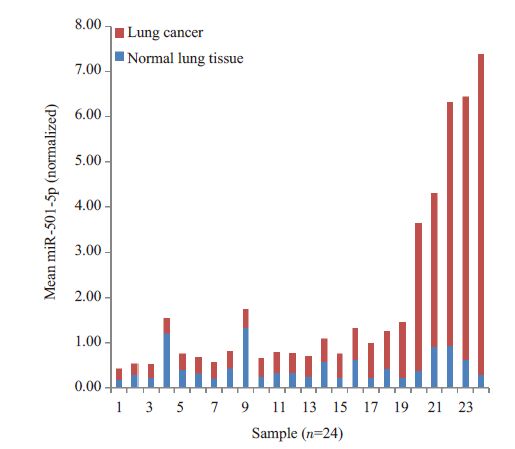 Lung cancer
Normal lung tissue

Mean miR-501-5p (normalized)

8.00
7.00
6.00
5.00
4.00
3.00
2.00
1.00
0.00

1 3 5 7 9 11 13 15 17 19 21 23

Sample ($n$=24)